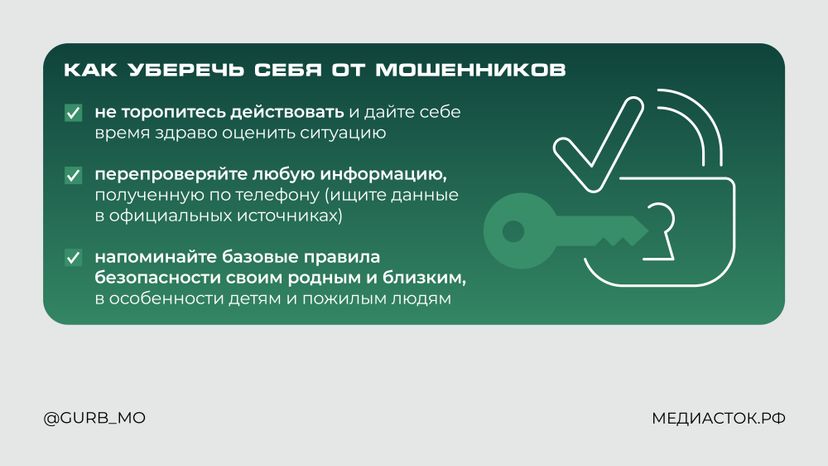 КАК УБЕРЕЧЬ СЕБЯ ОТ МОШЕННИКОВ

не торопитесь действовать и дайте себе время здраво оценить ситуацию

перепроверяйте любую информацию, полученную по телефону (ищите данные в официальных источниках)

напоминайте базовые правила безопасности своим родным и близким, в особенности детям и пожилым людям

@GURB_MO

МЕДИАСТОК.РФ